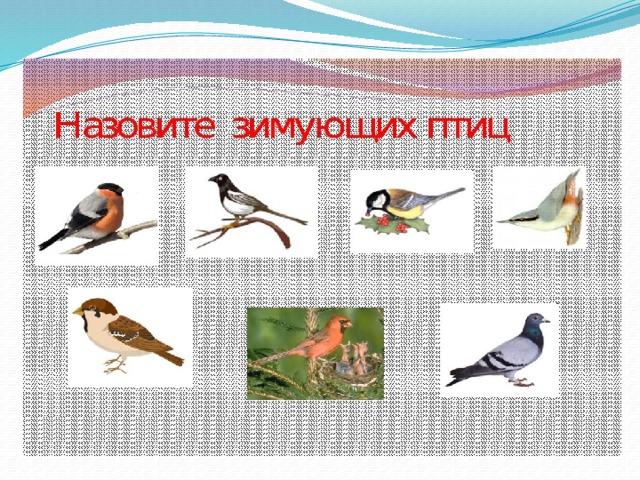 Назовите зимующих птиц